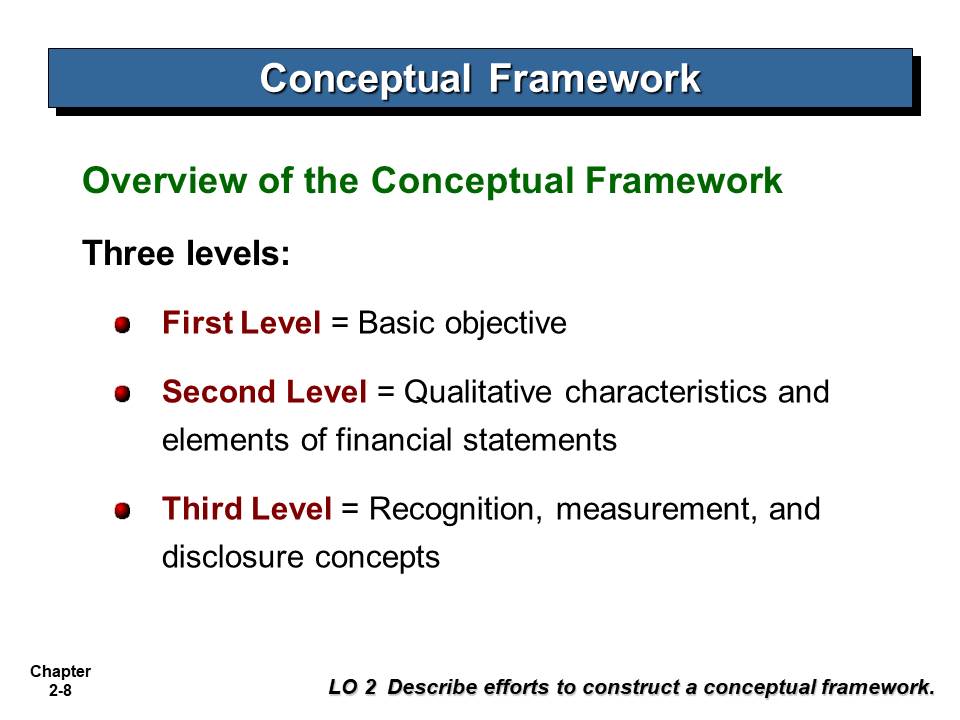 Conceptual Framework

Overview of the Conceptual Framework

Three levels:

First Level = Basic objective

Second Level = Qualitative characteristics and elements of financial statements

Third Level = Recognition, measurement, and disclosure concepts

Chapter 2-8

LO 2 Describe efforts to construct a conceptual framework.